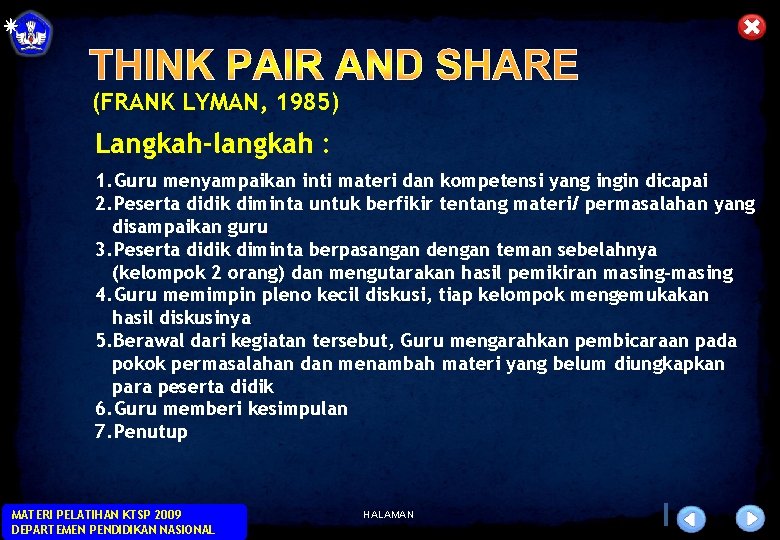 THINK PAIR AND SHARE
(FRANK LYMAN, 1985)

Langkah-langkah :

1. Guru menyampaikan inti materi dan kompetensi yang ingin dicapai
2. Peserta didik diminta untuk berfikir tentang materi/ permasalahan yang disampaikan guru
3. Peserta didik diminta berpasangan dengan teman sebelahnya (kelompok 2 orang) dan mengutarakan hasil pemikiran masing-masing
4. Guru memimpin pleno kecil diskusi, tiap kelompok mengemukakan hasil diskusinya
5. Berawal dari kegiatan tersebut, Guru mengarahkan pembicaraan pada pokok permasalahan dan menambah materi yang belum diungkapkan para peserta didik
6. Guru memberi kesimpulan
7. Penutup

MATERI PELATIHAN KTSP 2009
DEPARTEMEN PENDIDIKAN NASIONAL

HALAMAN